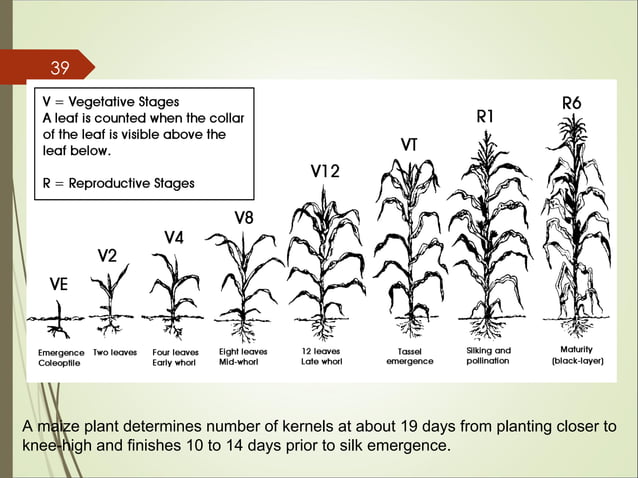 39

V = Vegetative Stages
A leaf is counted when the collar of the leaf is visible above the leaf below.

R = Reproductive Stages

VE

V2

V4

V8

V12

VT

R1

R6

Emergence Coleoptile

Two leaves

Four leaves Early whorl

Eight leaves Mid-whorl

12 leaves Late whorl

Tassel emergence

Silking and pollination

Maturity (black-layer)

A maize plant determines number of kernels at about 19 days from planting closer to knee-high and finishes 10 to 14 days prior to silk emergence.